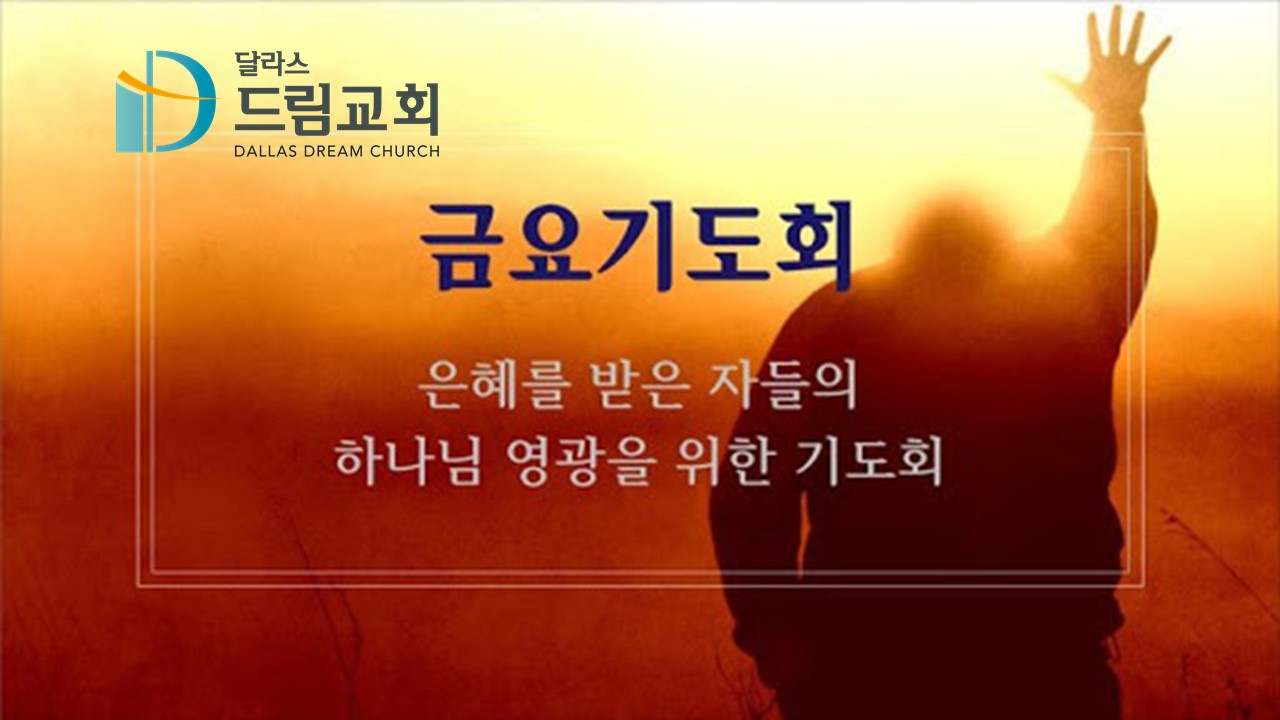 달라스
드림교회
DALLAS DREAM CHURCH

금요기도회

은혜를 받은 자들의
하나님 영광을 위한 기도회